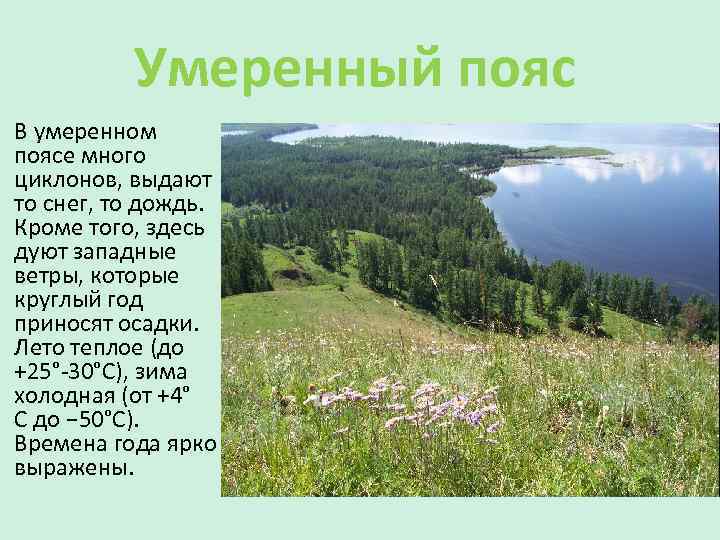 Умеренный пояс

В умеренном поясе много циклонов, выдают то снег, то дождь. Кроме того, здесь дуют западные ветры, которые круглый год приносят осадки. Лето теплое (до +25°-30°С), зима холодная (от +4° С до −50°С). Времена года ярко выражены.